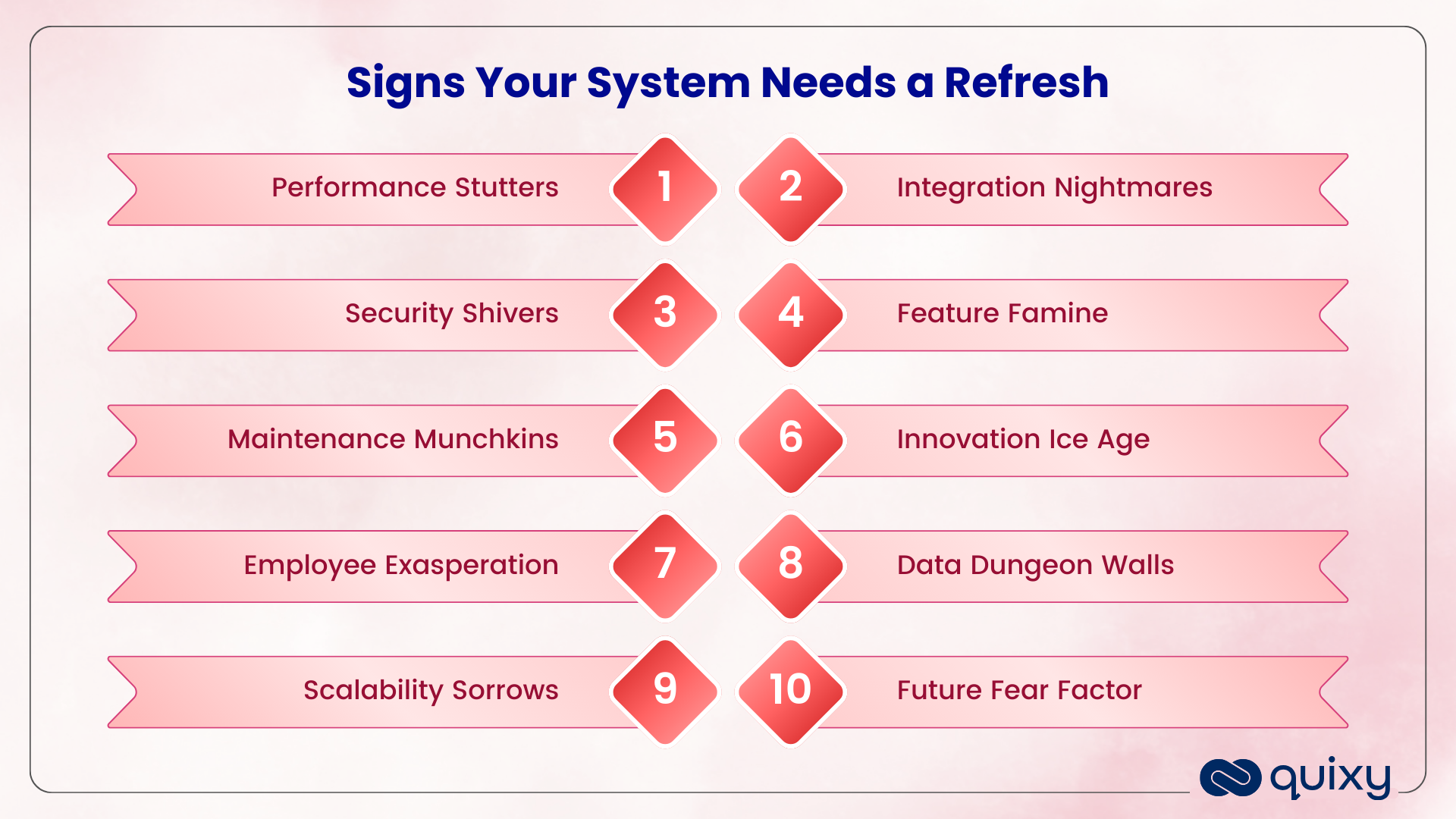 Signs Your System Needs a Refresh

Performance Stutters 1

2 Integration Nightmares

Security Shivers 3

4 Feature Famine

Maintenance Munchkins 5

6 Innovation Ice Age

Employee Exasperation 7

8 Data Dungeon Walls

Scalability Sorrows 9

10 Future Fear Factor

quixy